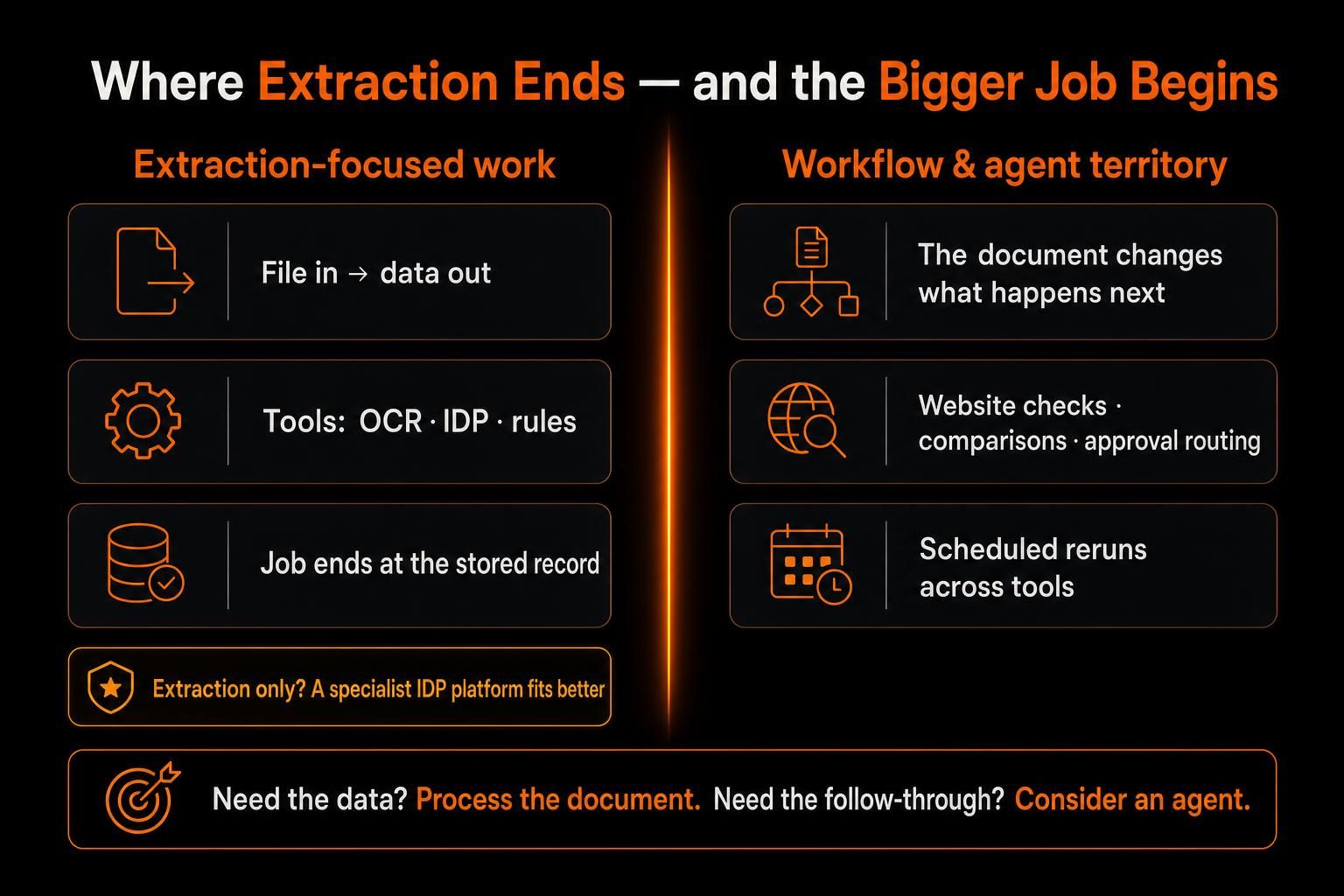 Where Extraction Ends — and the Bigger Job Begins

Extraction-focused work

File in → data out

Tools: OCR · IDP · rules

Job ends at the stored record

Extraction only? A specialist IDP platform fits better

Workflow & agent territory

The document changes what happens next

Website checks · comparisons · approval routing

Scheduled reruns across tools

Need the data? Process the document. Need the follow-through? Consider an agent.